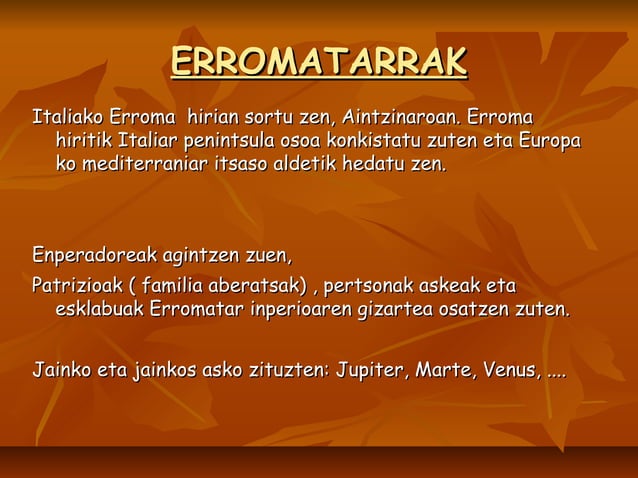 ERROMATARRAK

Italiako Erroma  hirian sortu zen, Aintzinaroan. Erroma hiritik Italiar penintsula osoa konkistatu zuten eta Europa ko mediterraniar itsaso aldetik hedatu zen.

Enperadoreak agintzen zuen,

Patrizioak ( familia aberatsak) , pertsonak askeak eta esklabuak Erromatar inperioaren gizartea osatzen zuten.

Jainko eta jainkos asko zituzten: Jupiter, Marte, Venus, ....